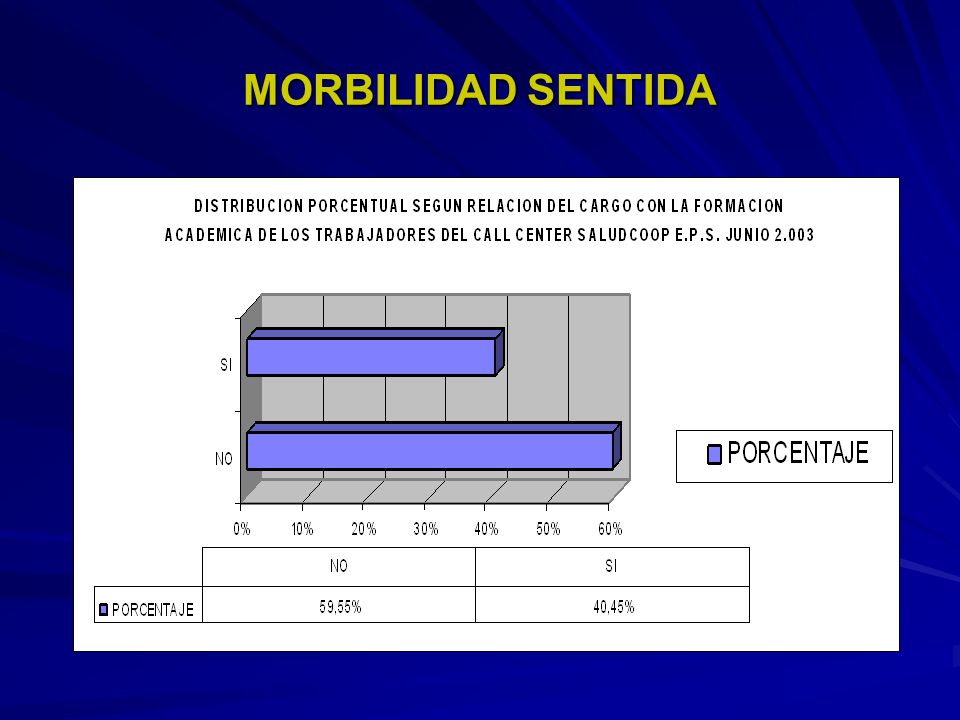 MORBILIDAD SENTIDA

DISTRIBUCION PORCENTUAL SEGUN RELACION DEL CARGO CON LA FORMACION ACADEMICA DE LOS TRABAJADORES DEL CALL CENTER SALUDCOOP E.P.S. JUNIO 2.003

SI

NO

0% 10% 20% 30% 40% 50% 60%

PORCENTAJE

| | NO | SI |
|---|---|---|
| PORCENTAJE | 59,55% | 40,45% |